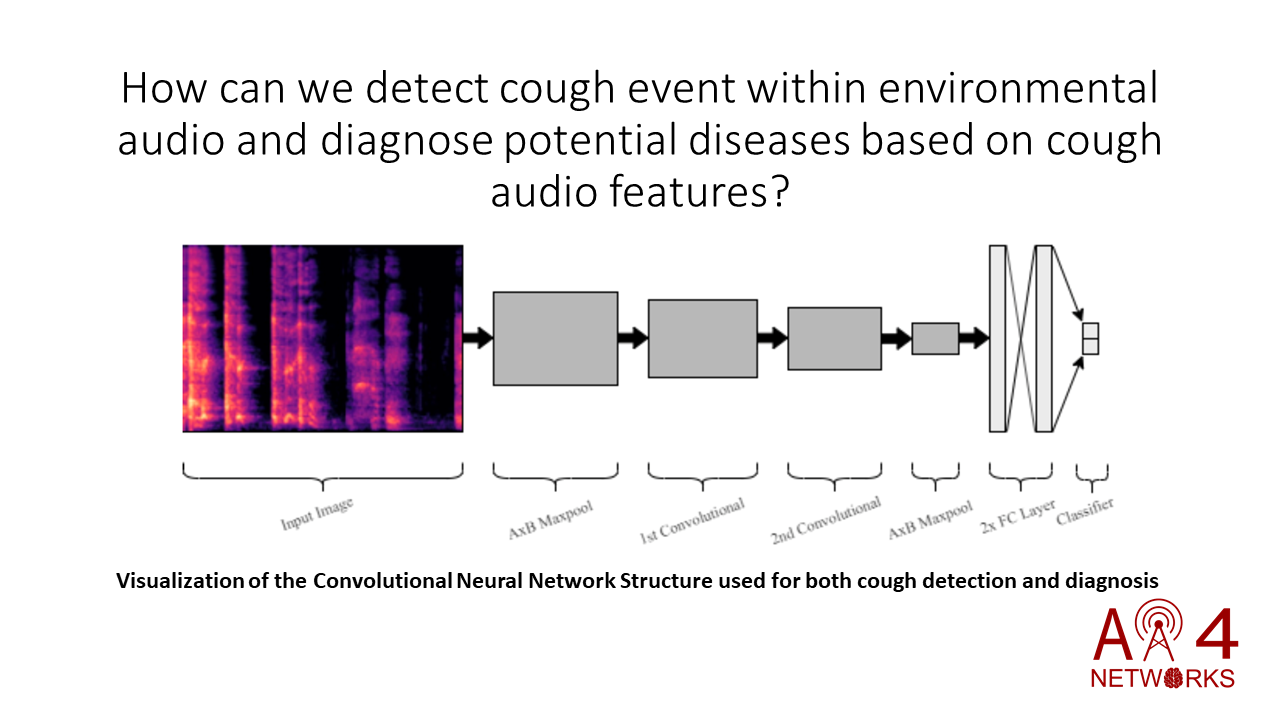 How can we detect cough event within environmental audio and diagnose potential diseases based on cough audio features?

Input Image

AxB Maxpool

1st Convolutional

2nd Convolutional

AxB Maxpool

2x FC Layer

Classifier

Visualization of the Convolutional Neural Network Structure used for both cough detection and diagnosis

AI 4
NETWORKS